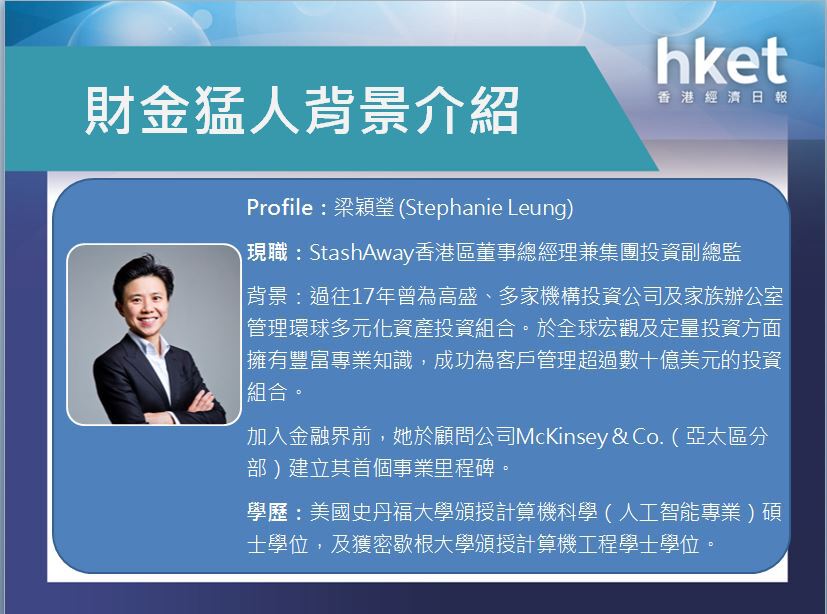 hket
香港經濟日報

財金猛人背景介紹

Profile：梁穎瑩 (Stephanie Leung)

現職：StashAway香港區董事總經理兼集團投資副總監

背景：過往17年曾為高盛、多家機構投資公司及家族辦公室管理環球多元化資產投資組合。於全球宏觀及定量投資方面擁有豐富專業知識，成功為客戶管理超過數十億美元的投資組合。

加入金融界前，她於顧問公司McKinsey & Co.（亞太區分部）建立其首個事業里程碑。

學歷：美國史丹福大學頒授計算機科學（人工智能專業）碩士學位，及獲密歇根大學頒授計算機工程學士學位。